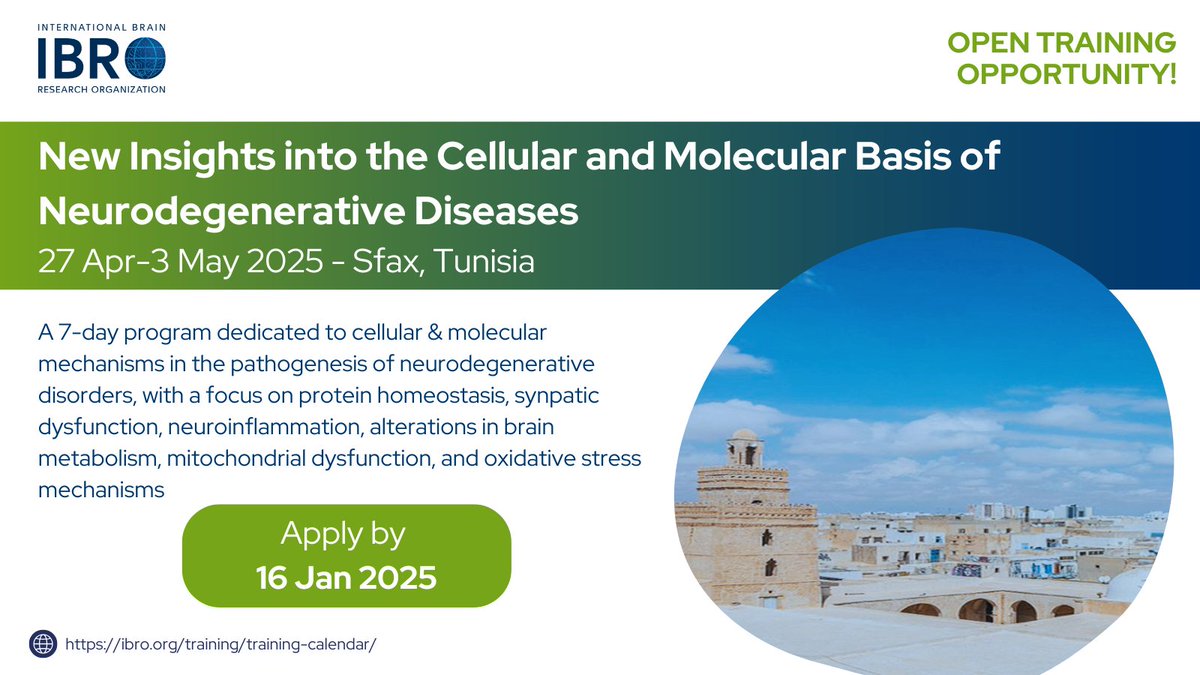 INTERNATIONAL BRAIN
IBRO
RESEARCH ORGANIZATION

OPEN TRAINING OPPORTUNITY!

New Insights into the Cellular and Molecular Basis of Neurodegenerative Diseases
27 Apr-3 May 2025 - Sfax, Tunisia

A 7-day program dedicated to cellular & molecular mechanisms in the pathogenesis of neurodegenerative disorders, with a focus on protein homeostasis, synpatic dysfunction, neuroinflammation, alterations in brain metabolism, mitochondrial dysfunction, and oxidative stress mechanisms

Apply by
16 Jan 2025

https://ibro.org/training/training-calendar/